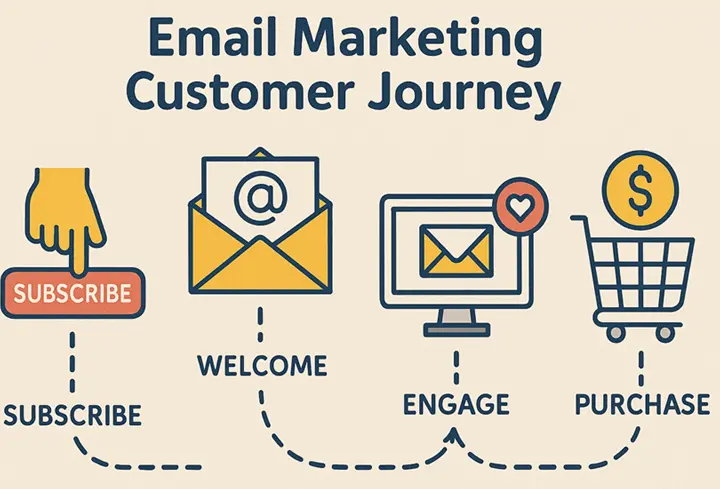 Email Marketing Customer Journey

SUBSCRIBE

@

$

SUBSCRIBE

WELCOME

ENGAGE

PURCHASE